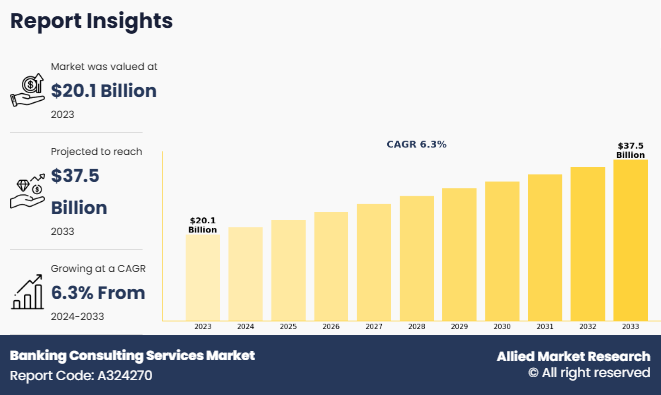 Report Insights

Market was valued at
$20.1 Billion
2023

Projected to reach
$37.5 Billion
2033

Growing at a CAGR
6.3% From
2024-2033

CAGR 6.3%

$20.1 Billion

$37.5 Billion

2023 2024 2025 2026 2027 2028 2029 2030 2031 2032 2033

Banking Consulting Services Market
Report Code: A324270

Allied Market Research
© All right reserved